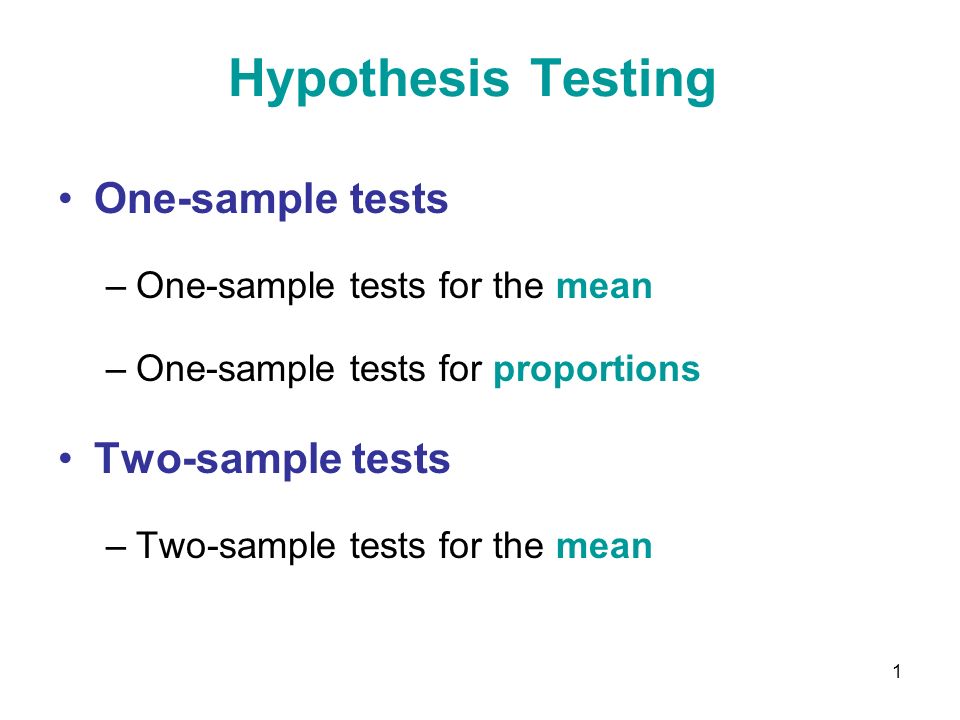 Hypothesis Testing

• One-sample tests

– One-sample tests for the mean

– One-sample tests for proportions

• Two-sample tests

– Two-sample tests for the mean

1